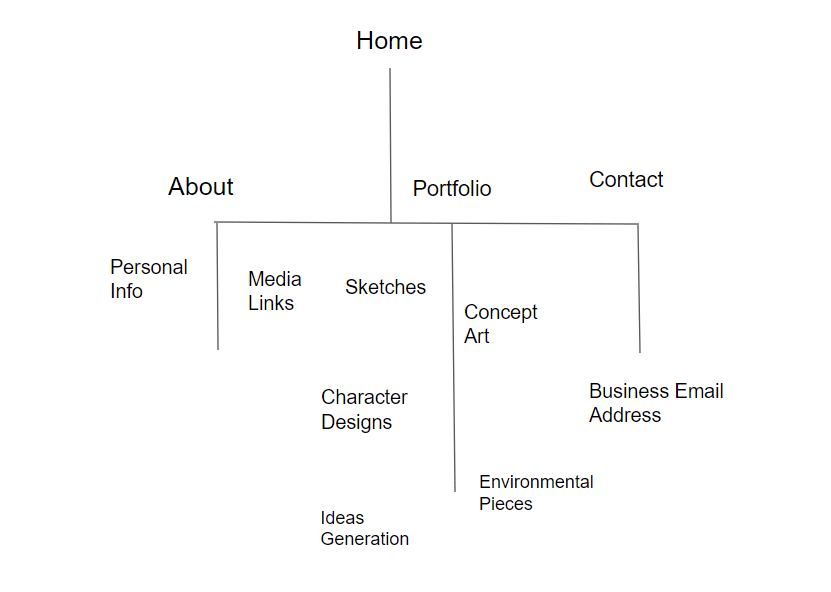 Home

About

Portfolio

Contact

Personal Info

Media Links

Sketches

Concept Art

Character Designs

Business Email Address

Environmental Pieces

Ideas Generation